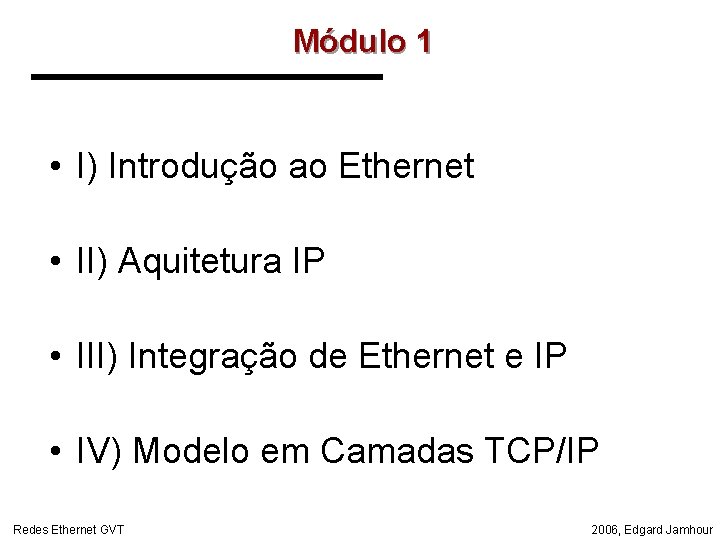 Módulo 1

• I) Introdução ao Ethernet

• II) Aquitetura IP

• III) Integração de Ethernet e IP

• IV) Modelo em Camadas TCP/IP

Redes Ethernet GVT

2006, Edgard Jamhour